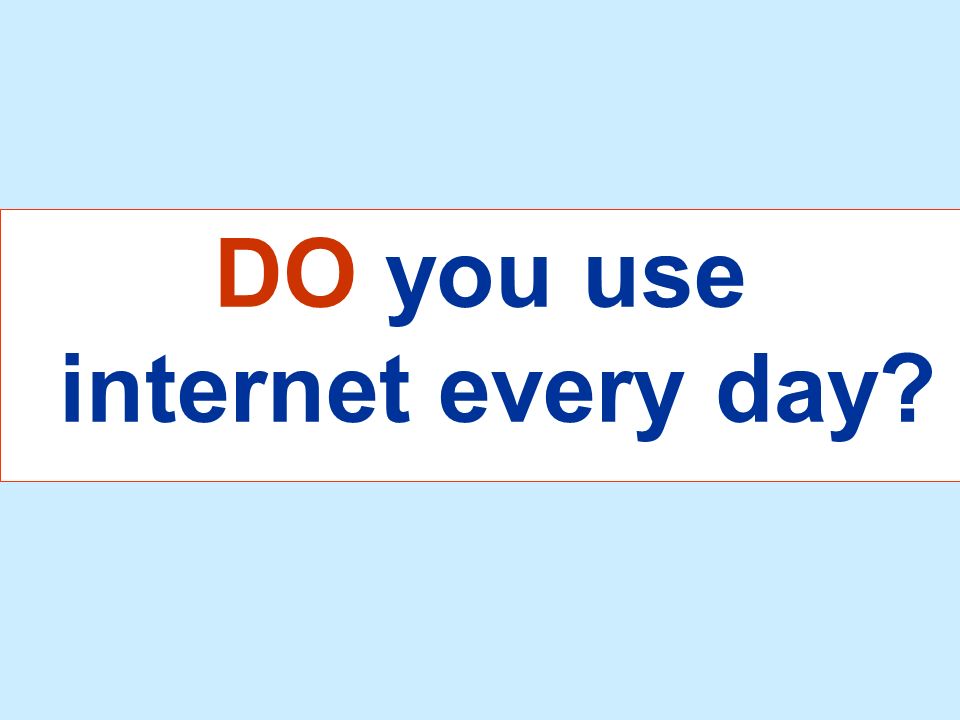 DO you use internet every day?